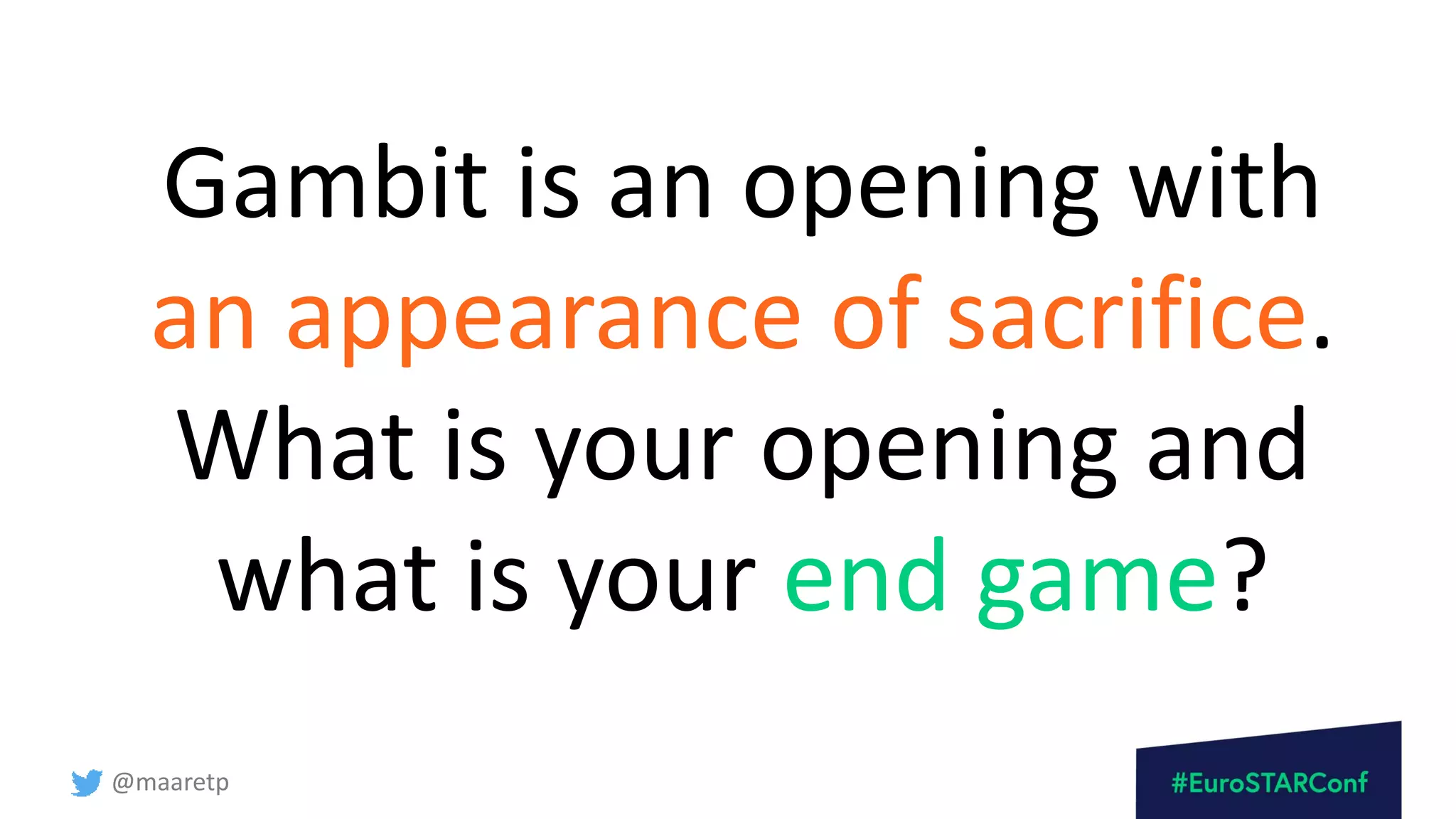 Gambit is an opening with an appearance of sacrifice. What is your opening and what is your end game?

@maaretp

#EuroSTARConf